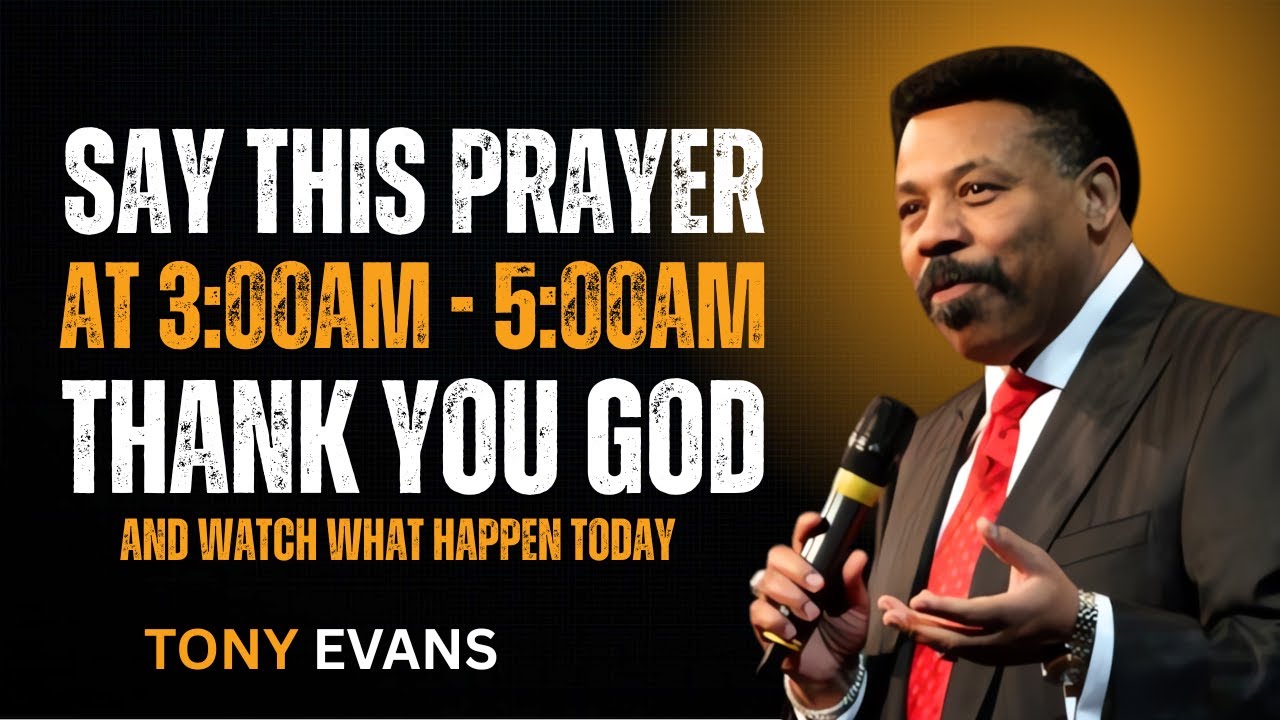 SAY THIS PRAYER
AT 3:00AM - 5:00AM
THANK YOU GOD
AND WATCH WHAT HAPPEN TODAY

TONY EVANS